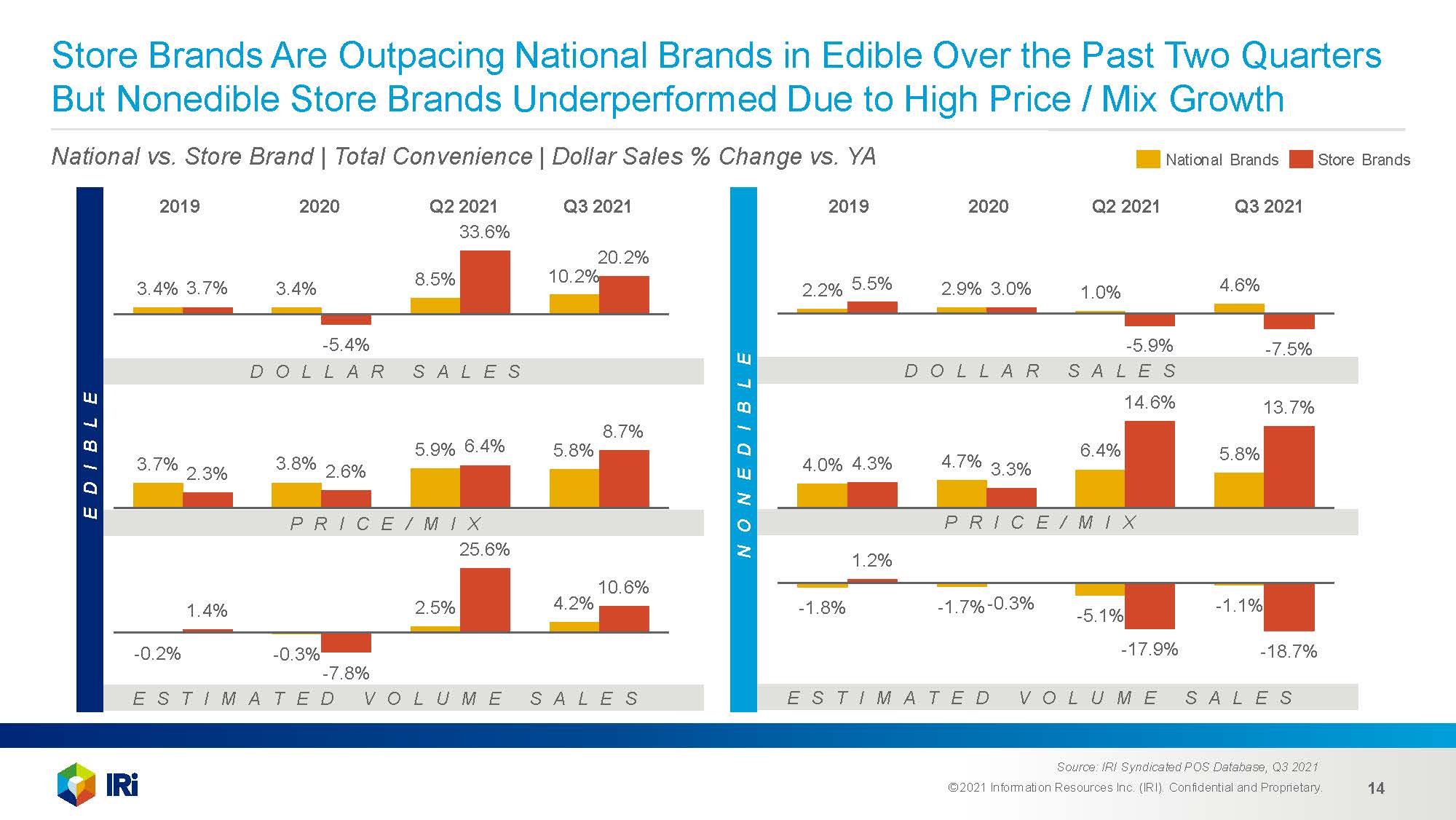 Store Brands Are Outpacing National Brands in Edible Over the Past Two Quarters But Nonedible Store Brands Underperformed Due to High Price / Mix Growth

National vs. Store Brand | Total Convenience | Dollar Sales % Change vs. YA

National Brands Store Brands

EDIBLE

2019 2020 Q2 2021 Q3 2021

3.4% 3.7% 3.4% -5.4% 8.5% 33.6% 10.2% 20.2%

DOLLAR SALES

3.7% 2.3% 3.8% 2.6% 5.9% 6.4% 5.8% 8.7%

PRICE/MIX

-0.2% 1.4% -0.3% -7.8% 2.5% 25.6% 4.2% 10.6%

ESTIMATED VOLUME SALES

NONEDIBLE

2019 2020 Q2 2021 Q3 2021

2.2% 5.5% 2.9% 3.0% 1.0% -5.9% 4.6% -7.5%

DOLLAR SALES

4.0% 4.3% 4.7% 3.3% 6.4% 14.6% 5.8% 13.7%

PRICE/MIX

-1.8% 1.2% -1.7% -0.3% -5.1% -17.9% -1.1% -18.7%

ESTIMATED VOLUME SALES

IRi

Source: IRI Syndicated POS Database, Q3 2021
©2021 Information Resources Inc. (IRI). Confidential and Proprietary.

14